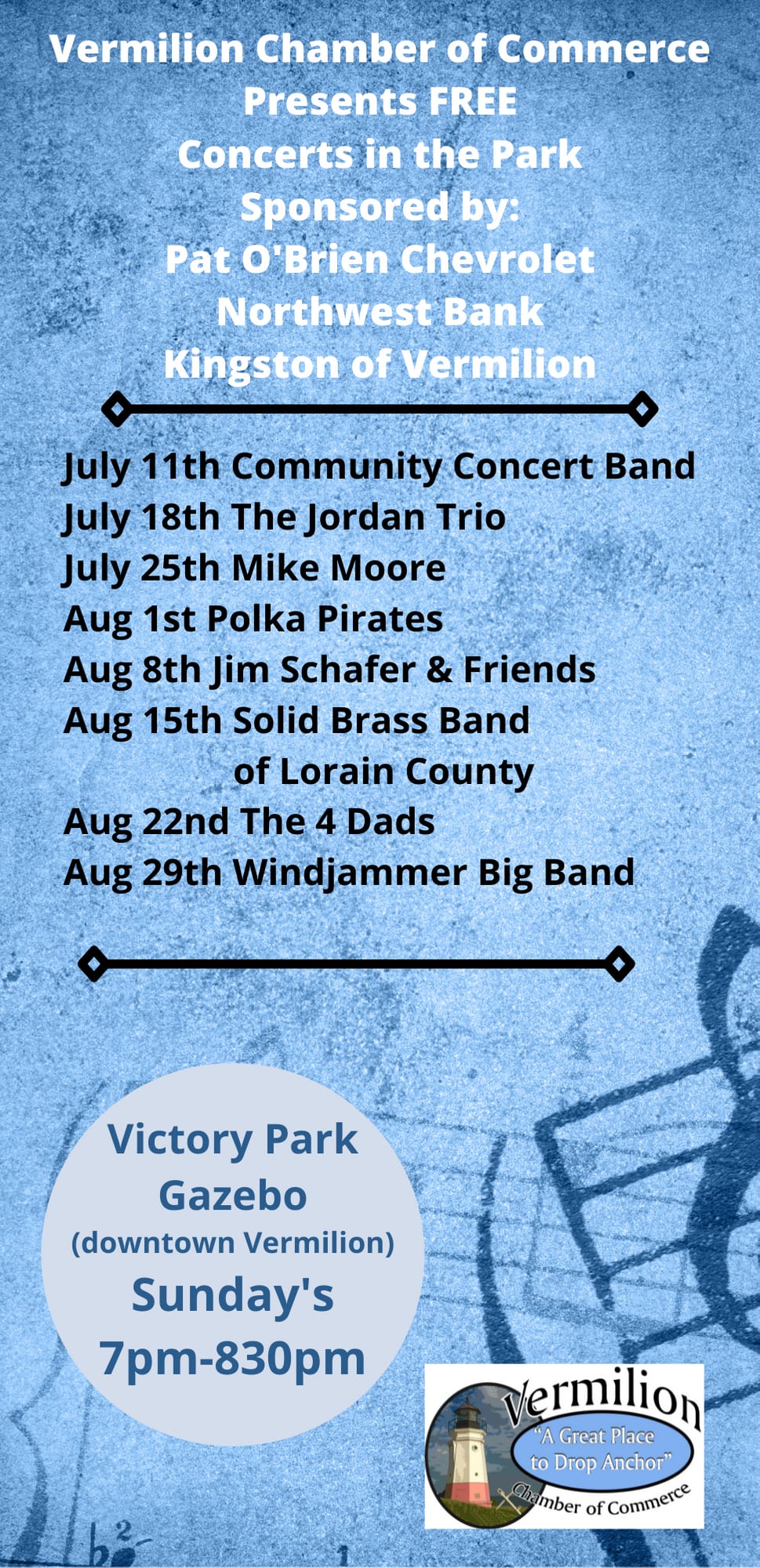 Vermilion Chamber of Commerce
Presents FREE
Concerts in the Park
Sponsored by:
Pat O'Brien Chevrolet
Northwest Bank
Kingston of Vermilion

July 11th Community Concert Band
July 18th The Jordan Trio
July 25th Mike Moore
Aug 1st Polka Pirates
Aug 8th Jim Schafer & Friends
Aug 15th Solid Brass Band of Lorain County
Aug 22nd The 4 Dads
Aug 29th Windjammer Big Band

Victory Park Gazebo
(downtown Vermilion)
Sunday's
7pm-830pm

Vermilion
"A Great Place to Drop Anchor"
Chamber of Commerce